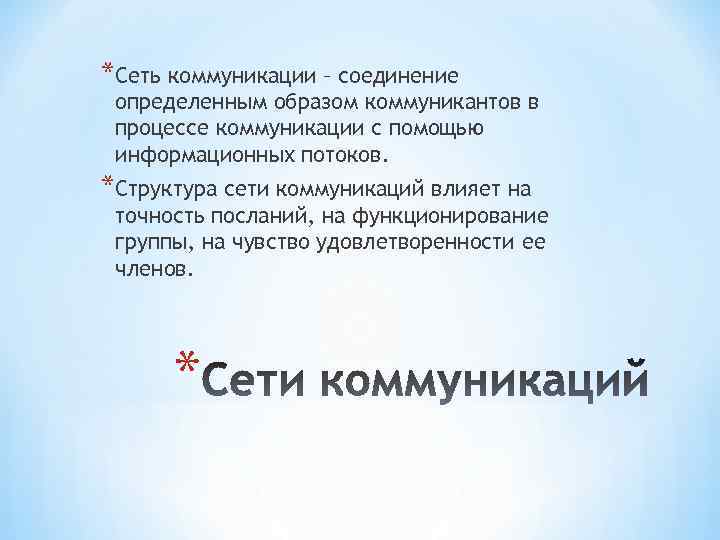 *Сеть коммуникации – соединение определенным образом коммуникантов в процессе коммуникации с помощью информационных потоков.

*Структура сети коммуникаций влияет на точность посланий, на функционирование группы, на чувство удовлетворенности ее членов.

*Сети коммуникаций